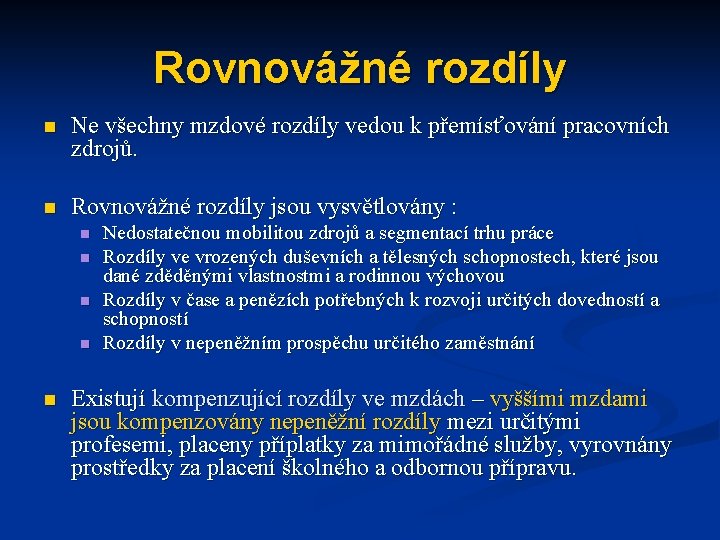 Rovnovážné rozdíly

Ne všechny mzdové rozdíly vedou k přemísťování pracovních zdrojů.

Rovnovážné rozdíly jsou vysvětlovány :

Nedostatečnou mobilitou zdrojů a segmentací trhu práce

Rozdíly ve vrozených duševních a tělesných schopnostech, které jsou dané zděděnými vlastnostmi a rodinnou výchovou

Rozdíly v čase a penězích potřebných k rozvoji určitých dovedností a schopností

Rozdíly v nepeněžním prospěchu určitého zaměstnání

Existují kompenzující rozdíly ve mzdách – vyššími mzdami jsou kompenzovány nepeněžní rozdíly mezi určitými profesemi, placeny příplatky za mimořádné služby, vyrovnány prostředky za placení školného a odbornou přípravu.